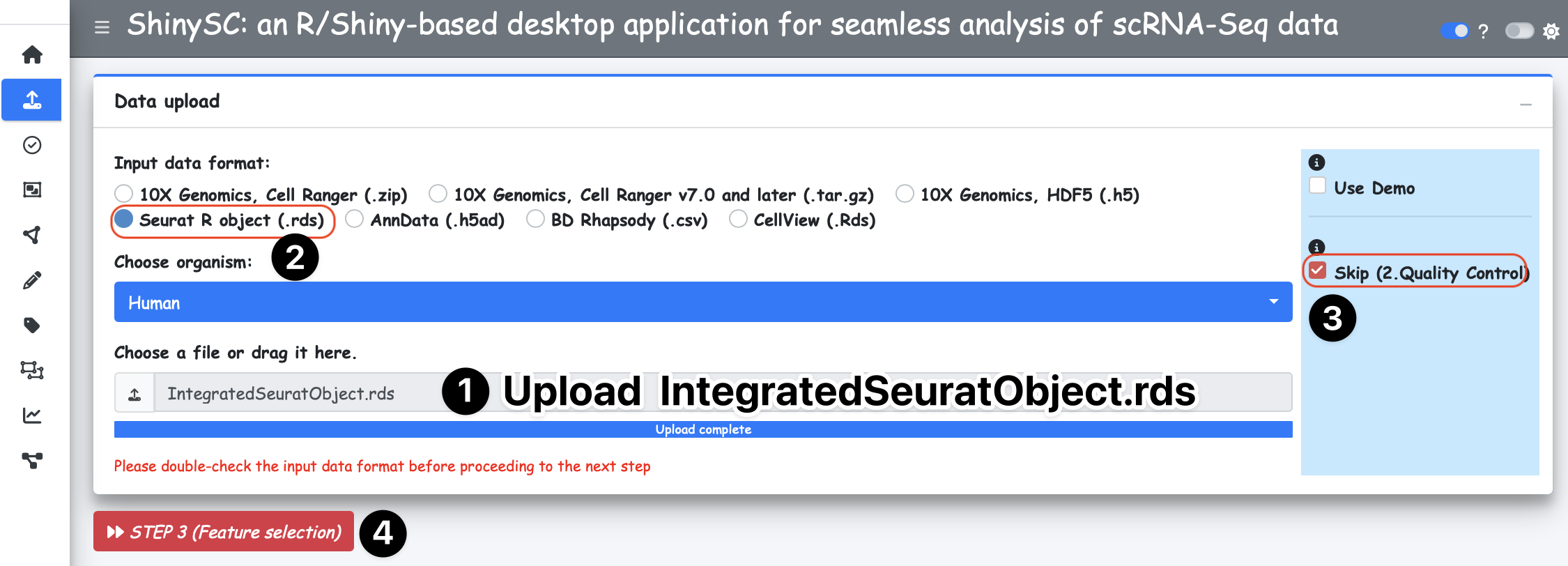 ShinySC: an R/Shiny-based desktop application for seamless analysis of scRNA-Seq data

?

Data upload

Input data format:

10X Genomics, Cell Ranger (.zip) 10X Genomics, Cell Ranger v7.0 and later (.tar.gz) 10X Genomics, HDF5 (.h5) Seurat R object (.rds) AnnData (.h5ad) BD Rhapsody (.csv) CellView (.Rds)

2

Choose organism:

Human

Choose a file or drag it here.

IntegratedSeuratObject.rds

1 Upload IntegratedSeuratObject.rds

Upload complete

Please double-check the input data format before proceeding to the next step

Use Demo

Skip (2.Quality Control)

3

STEP 3 (Feature selection)

4